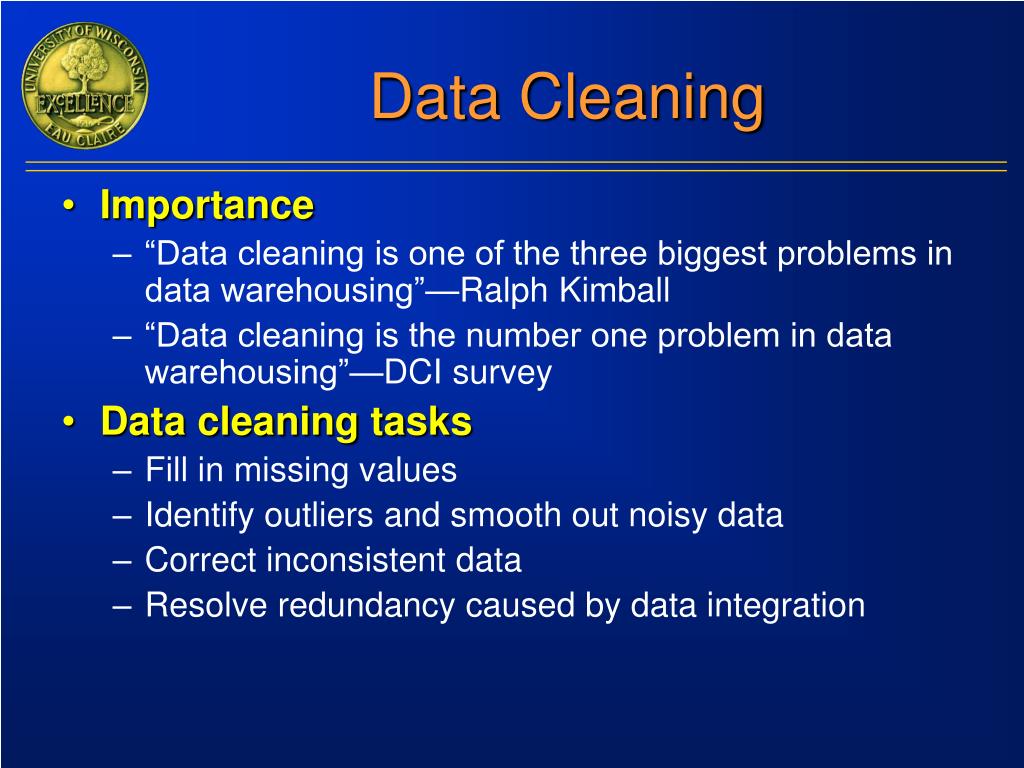 UNIVERSITY OF WISCONSIN
EXCELLENCE
EAU CLAIRE

Data Cleaning

• Importance
– “Data cleaning is one of the three biggest problems in data warehousing”—Ralph Kimball
– “Data cleaning is the number one problem in data warehousing”—DCI survey
• Data cleaning tasks
– Fill in missing values
– Identify outliers and smooth out noisy data
– Correct inconsistent data
– Resolve redundancy caused by data integration